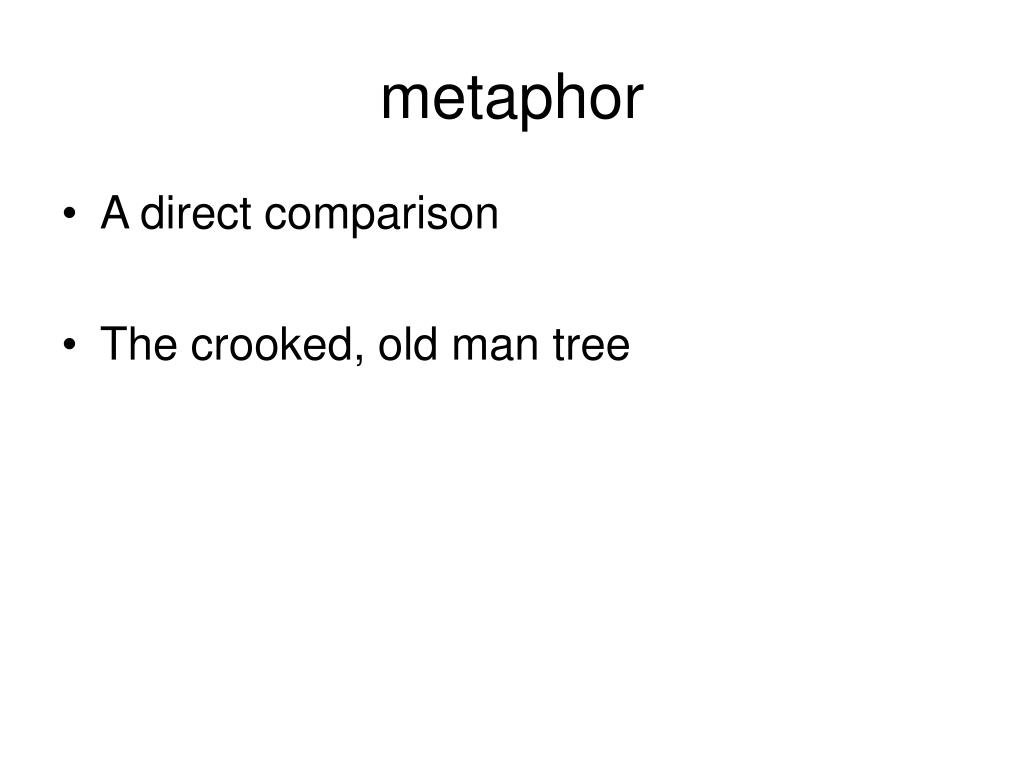 metaphor

• A direct comparison

• The crooked, old man tree